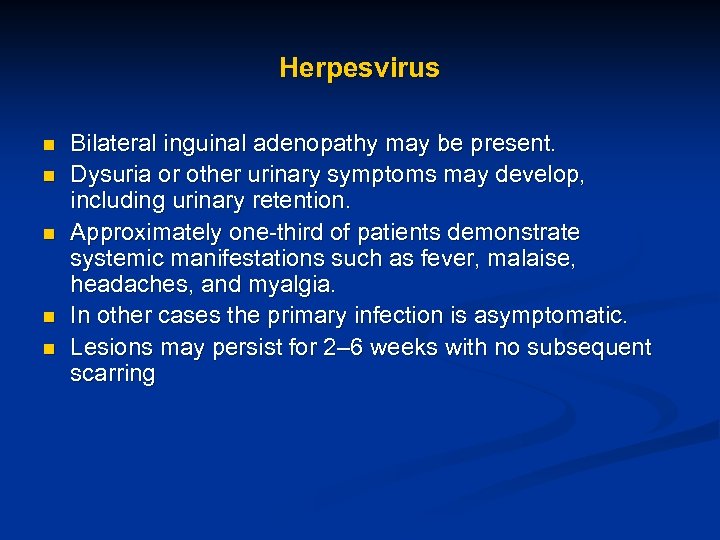 Herpesvirus

- Bilateral inguinal adenopathy may be present.
- Dysuria or other urinary symptoms may develop, including urinary retention.
- Approximately one-third of patients demonstrate systemic manifestations such as fever, malaise, headaches, and myalgia.
- In other cases the primary infection is asymptomatic.
- Lesions may persist for 2–6 weeks with no subsequent scarring